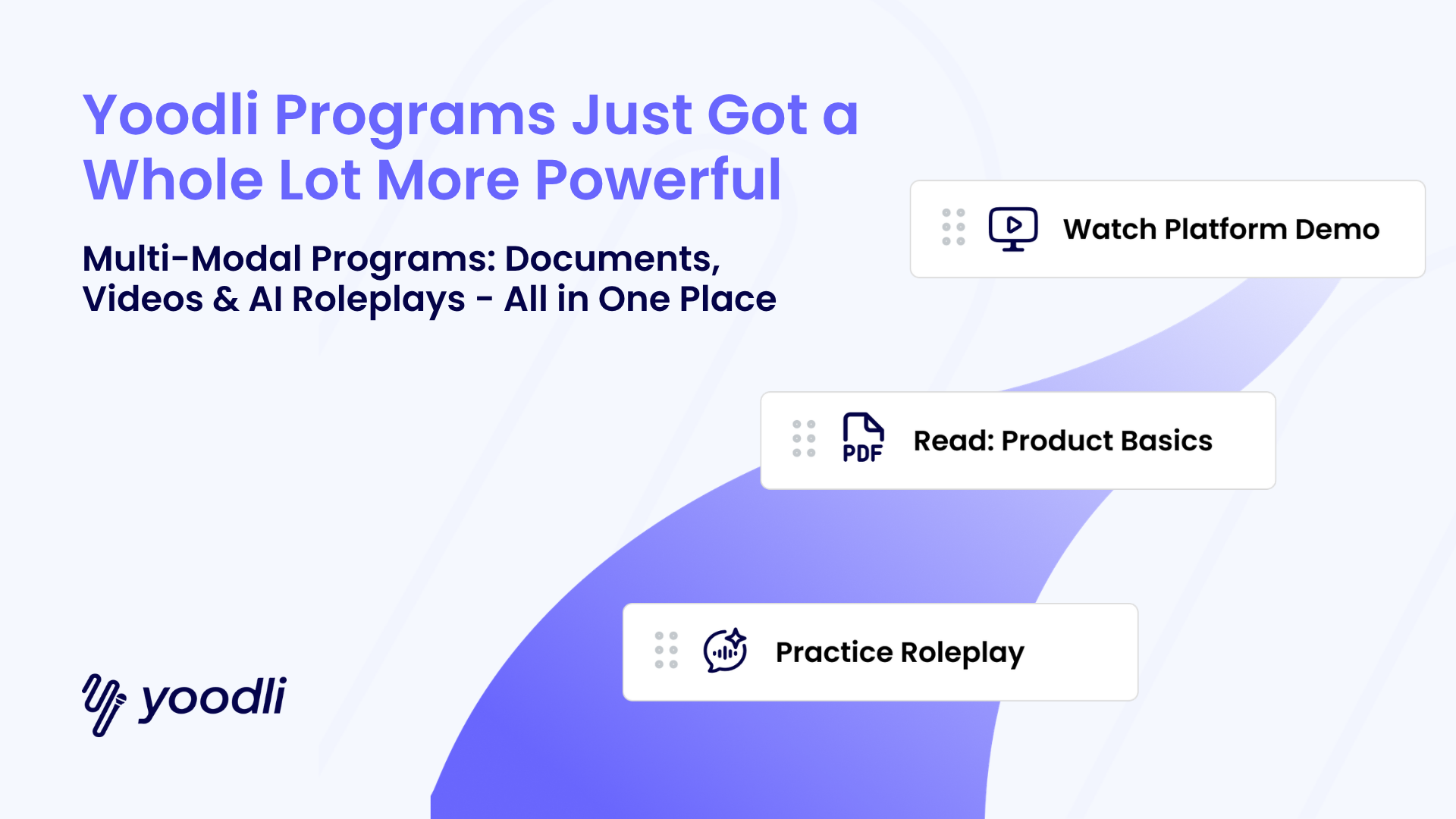 Yoodli Programs Just Got a Whole Lot More Powerful

Multi-Modal Programs: Documents, Videos & AI Roleplays - All in One Place

Watch Platform Demo

PDF

Read: Product Basics

Practice Roleplay

yoodli